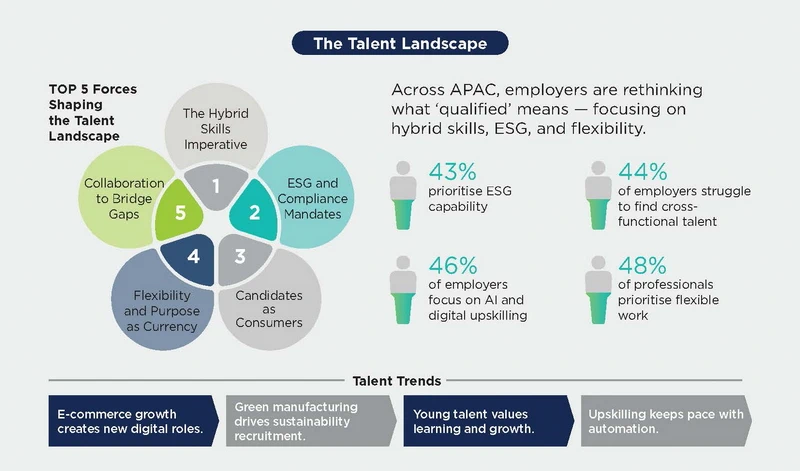 The Talent Landscape

TOP 5 Forces Shaping the Talent Landscape

The Hybrid Skills Imperative

1

ESG and Compliance Mandates

2

Candidates as Consumers

3

Flexibility and Purpose as Currency

4

Collaboration to Bridge Gaps

5

Across APAC, employers are rethinking what 'qualified' means — focusing on hybrid skills, ESG, and flexibility.

43% prioritise ESG capability

44% of employers struggle to find cross-functional talent

46% of employers focus on AI and digital upskilling

48% of professionals prioritise flexible work

Talent Trends

E-commerce growth creates new digital roles.

Green manufacturing drives sustainability recruitment.

Young talent values learning and growth.

Upskilling keeps pace with automation.